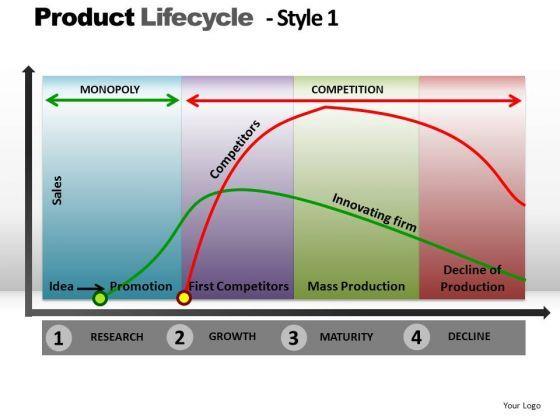 Product Lifecycle - Style 1

MONOPOLY

COMPETITION

Sales

Competitors

Innovating firm

Idea

Promotion

First Competitors

Mass Production

Decline of Production

1 RESEARCH

2 GROWTH

3 MATURITY

4 DECLINE

Your Logo